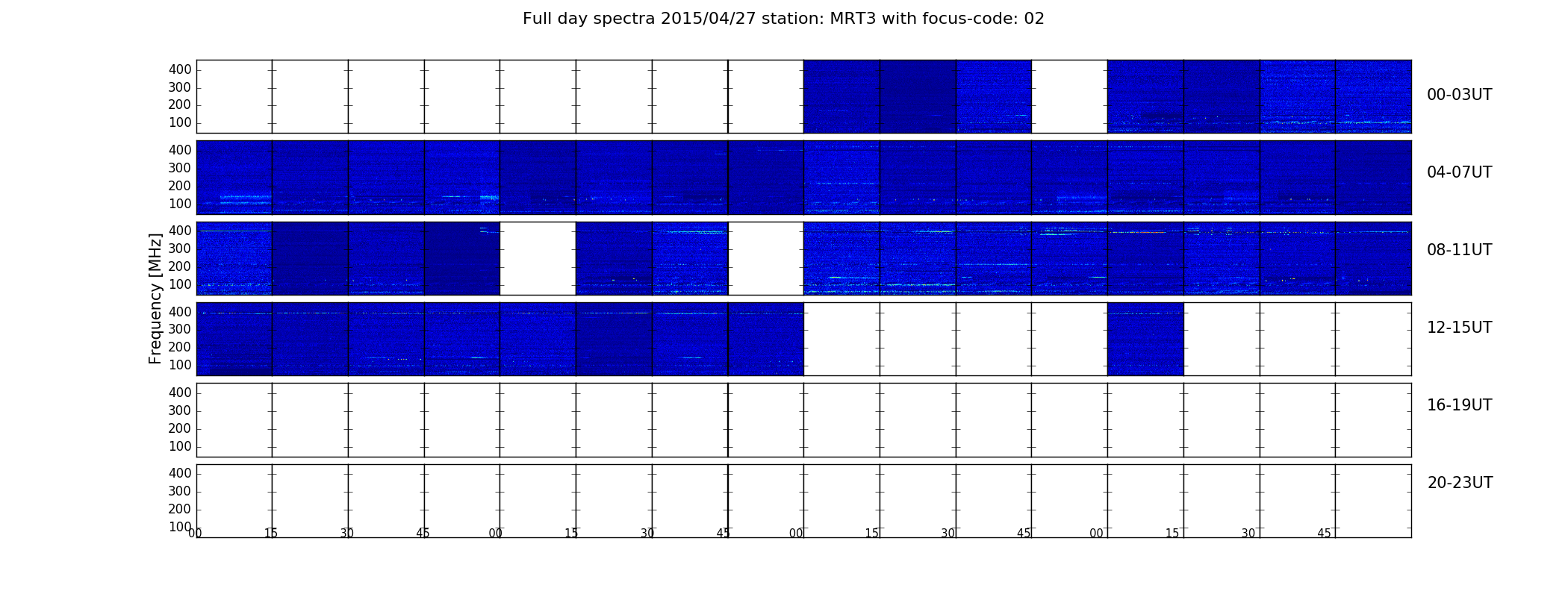 Full day spectra 2015/04/27 station: MRT3 with focus-code: 02

Frequency [MHz]

400
300
200
100
00-03UT

400
300
200
100
04-07UT

400
300
200
100
08-11UT

400
300
200
100
12-15UT

400
300
200
100
16-19UT

400
300
200
100
20-23UT

00 15 30 45 00 15 30 45 00 15 30 45 00 15 30 45